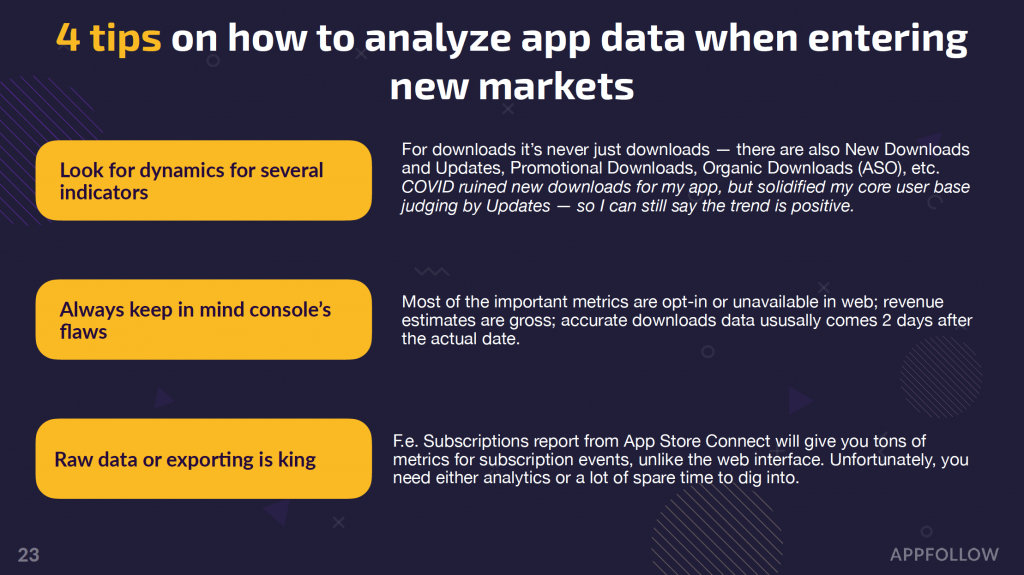 4 tips on how to analyze app data when entering new markets

Look for dynamics for several indicators

For downloads it's never just downloads — there are also New Downloads and Updates, Promotional Downloads, Organic Downloads (ASO), etc. COVID ruined new downloads for my app, but solidified my core user base judging by Updates — so I can still say the trend is positive.

Always keep in mind console's flaws

Most of the important metrics are opt-in or unavailable in web; revenue estimates are gross; accurate downloads data ususally comes 2 days after the actual date.

Raw data or exporting is king

F.e. Subscriptions report from App Store Connect will give you tons of metrics for subscription events, unlike the web interface. Unfortunately, you need either analytics or a lot of spare time to dig into.

23

APPFOLLOW